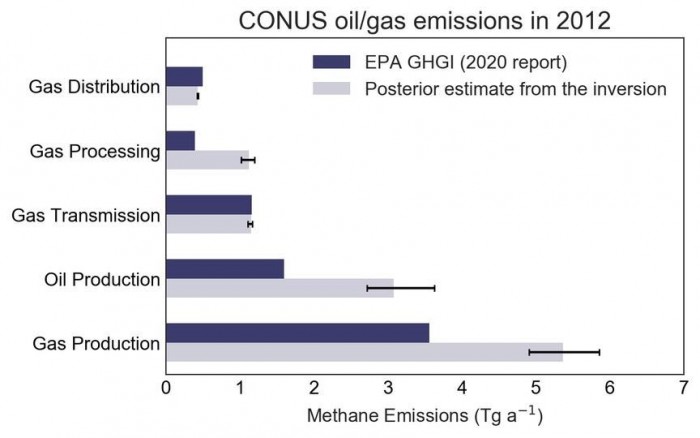 CONUS oil/gas emissions in 2012

EPA GHGI (2020 report)
Posterior estimate from the inversion

Gas Distribution
Gas Processing
Gas Transmission
Oil Production
Gas Production

0 1 2 3 4 5 6 7

Methane Emissions (Tg $a^{-1}$)